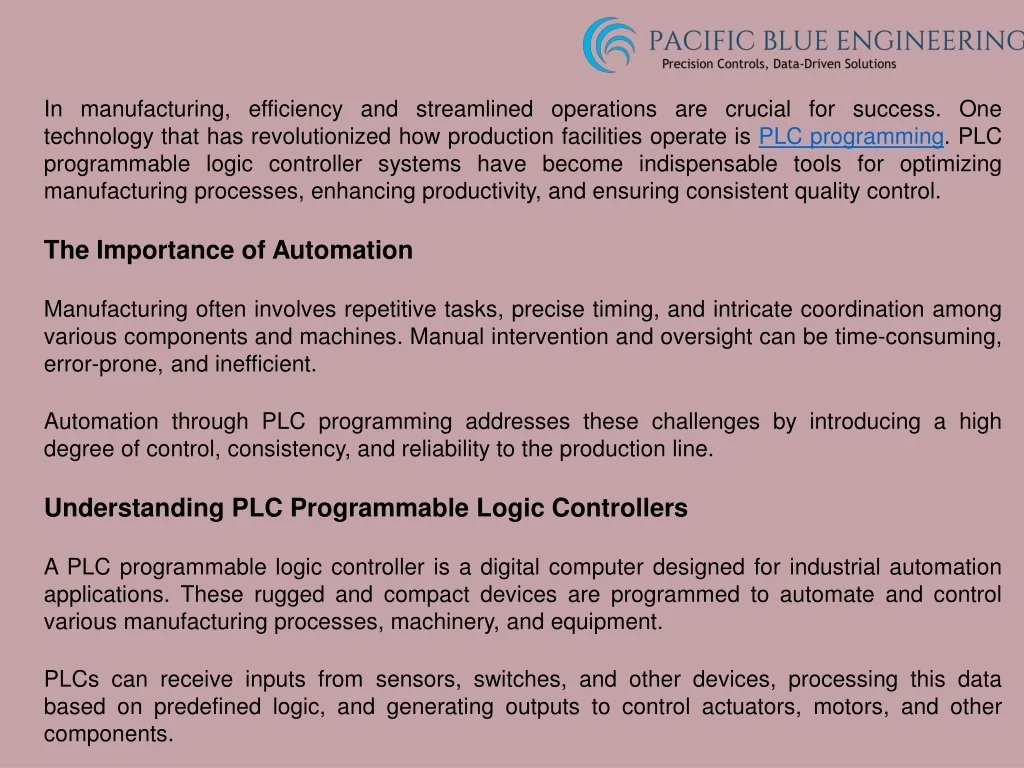 PACIFIC BLUE ENGINEERING
Precision Controls, Data-Driven Solutions

In manufacturing, efficiency and streamlined operations are crucial for success. One technology that has revolutionized how production facilities operate is PLC programming. PLC programmable logic controller systems have become indispensable tools for optimizing manufacturing processes, enhancing productivity, and ensuring consistent quality control.

The Importance of Automation

Manufacturing often involves repetitive tasks, precise timing, and intricate coordination among various components and machines. Manual intervention and oversight can be time-consuming, error-prone, and inefficient.

Automation through PLC programming addresses these challenges by introducing a high degree of control, consistency, and reliability to the production line.

Understanding PLC Programmable Logic Controllers

A PLC programmable logic controller is a digital computer designed for industrial automation applications. These rugged and compact devices are programmed to automate and control various manufacturing processes, machinery, and equipment.

PLCs can receive inputs from sensors, switches, and other devices, processing this data based on predefined logic, and generating outputs to control actuators, motors, and other components.